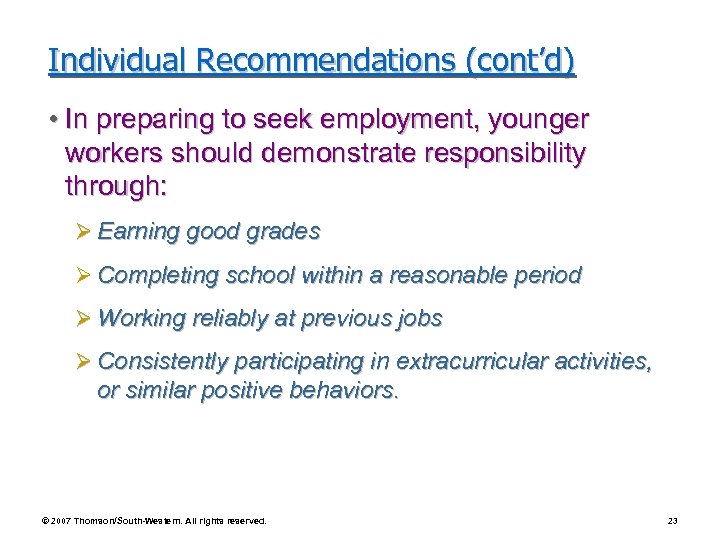 Individual Recommendations (cont'd)

• In preparing to seek employment, younger workers should demonstrate responsibility through:

➢ Earning good grades

➢ Completing school within a reasonable period

➢ Working reliably at previous jobs

➢ Consistently participating in extracurricular activities, or similar positive behaviors.

© 2007 Thomson/South-Western. All rights reserved.

23